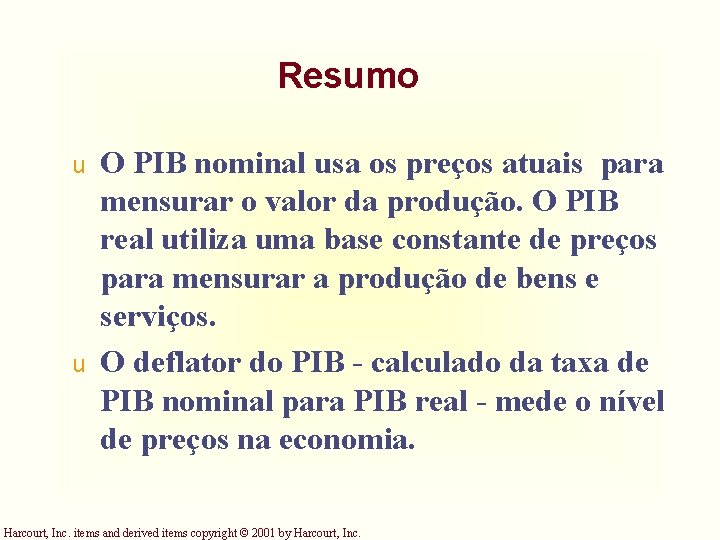 Resumo

u O PIB nominal usa os preços atuais para mensurar o valor da produção. O PIB real utiliza uma base constante de preços para mensurar a produção de bens e serviços.

u O deflator do PIB - calculado da taxa de PIB nominal para PIB real - mede o nível de preços na economia.

Harcourt, Inc. items and derived items copyright © 2001 by Harcourt, Inc.